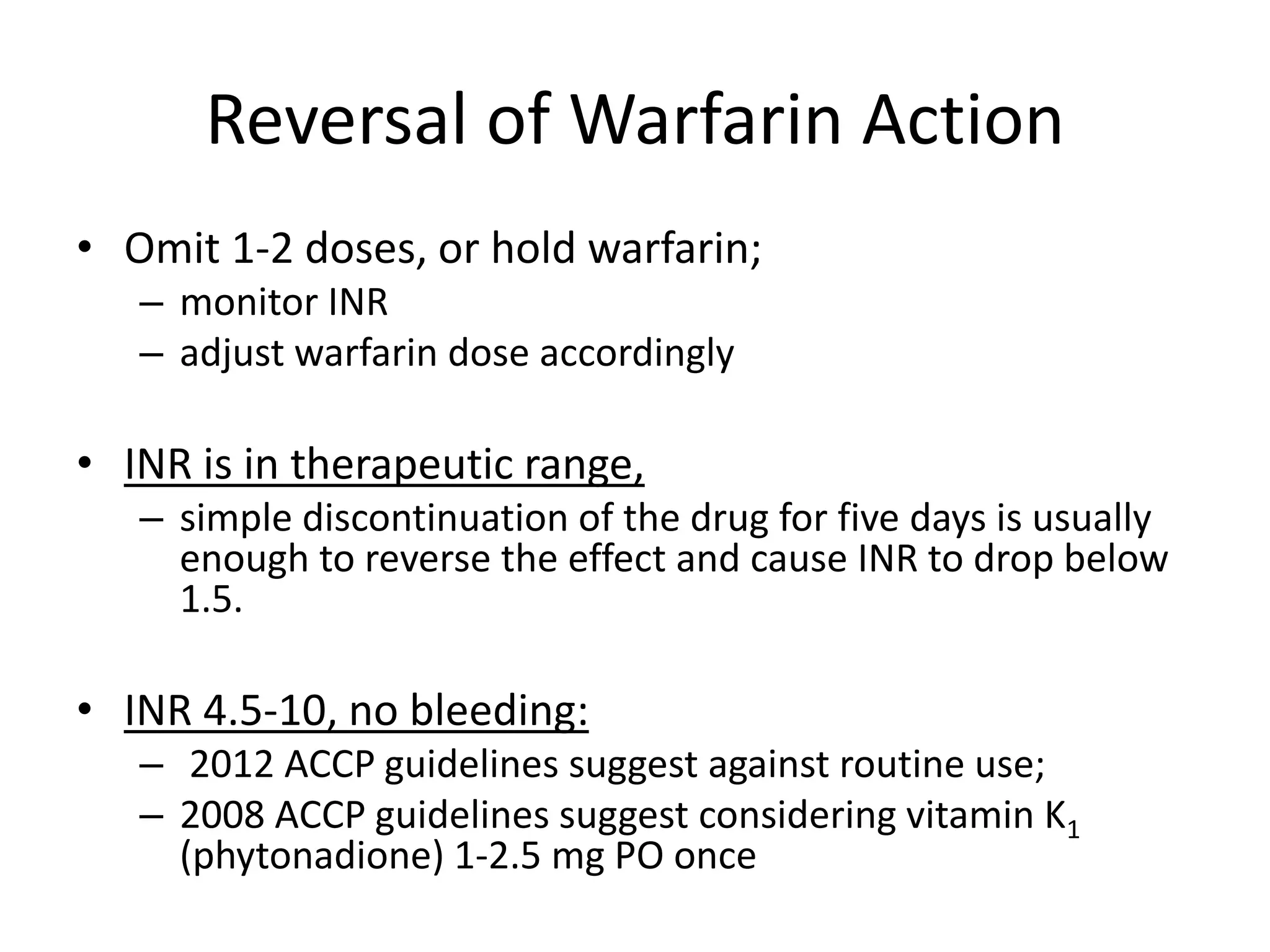 Reversal of Warfarin Action

• Omit 1-2 doses, or hold warfarin;
– monitor INR
– adjust warfarin dose accordingly

• INR is in therapeutic range,
– simple discontinuation of the drug for five days is usually enough to reverse the effect and cause INR to drop below 1.5.

• INR 4.5-10, no bleeding:
– 2012 ACCP guidelines suggest against routine use;
– 2008 ACCP guidelines suggest considering vitamin $K_1$ (phytonadione) 1-2.5 mg PO once